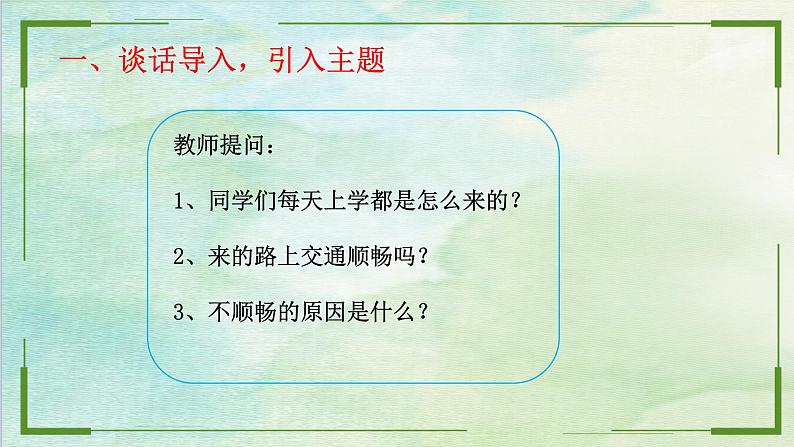 一、谈话导入，引入主题

教师提问：

1、同学们每天上学都是怎么来的？

2、来的路上交通顺畅吗？

3、不顺畅的原因是什么？